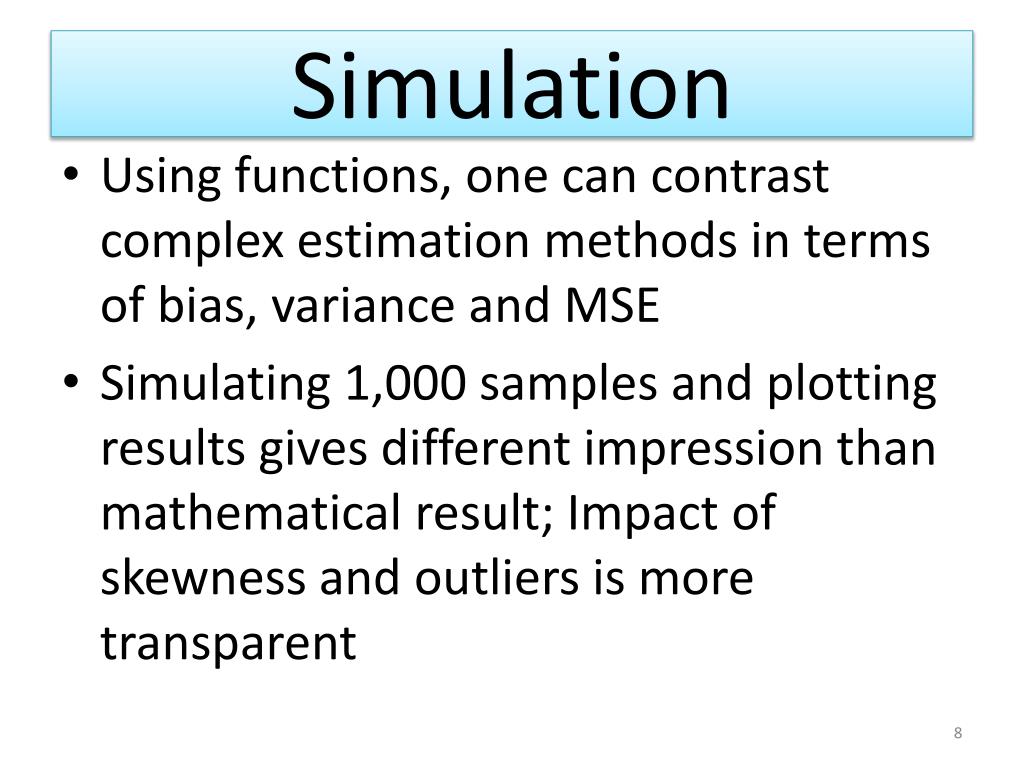 Simulation

• Using functions, one can contrast complex estimation methods in terms of bias, variance and MSE

• Simulating 1,000 samples and plotting results gives different impression than mathematical result; Impact of skewness and outliers is more transparent

8